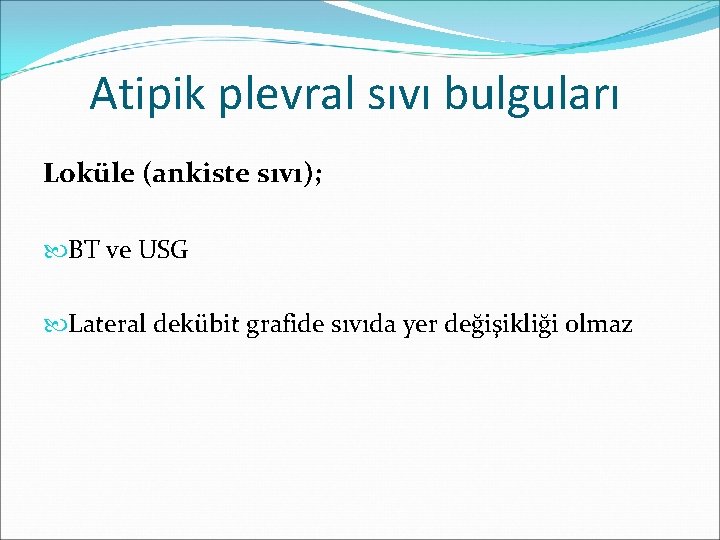 Atipik plevral sıvı bulguları

Loküle (ankiste sıvı);

BT ve USG

Lateral dekübit grafide sıvıda yer değişikliği olmaz